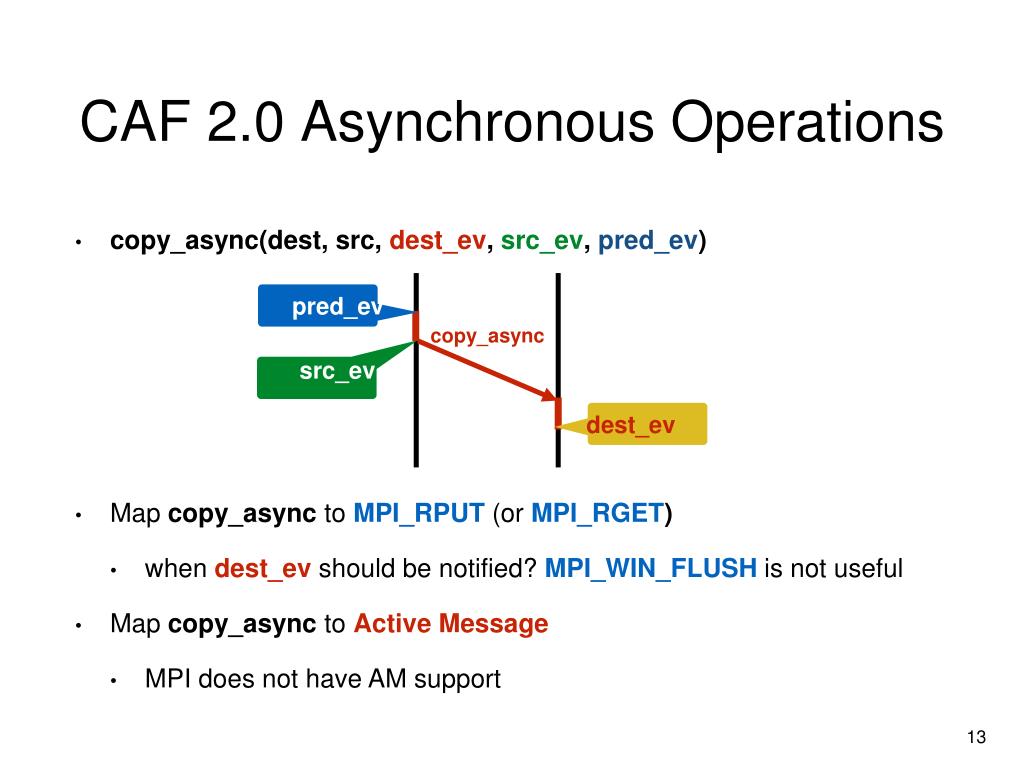 CAF 2.0 Asynchronous Operations

• copy_async(dest, src, dest_ev, src_ev, pred_ev)

pred_ev

copy_async

src_ev

dest_ev

• Map copy_async to MPI_RPUT (or MPI_RGET)

• when dest_ev should be notified? MPI_WIN_FLUSH is not useful

• Map copy_async to Active Message

• MPI does not have AM support

13